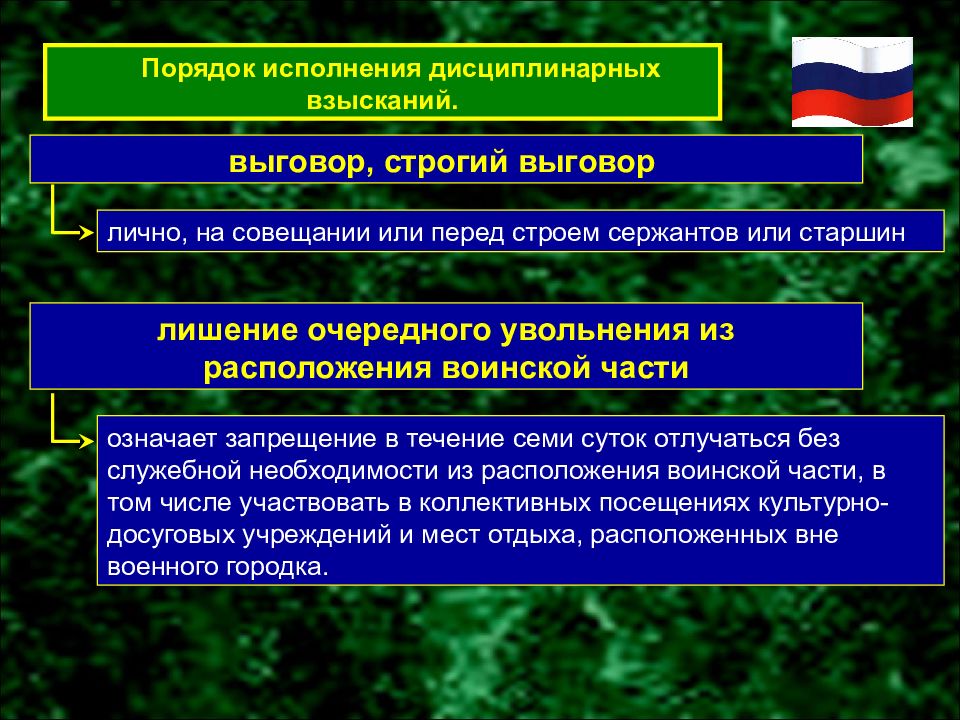 Порядок исполнения дисциплинарных взысканий.

выговор, строгий выговор

лично, на совещании или перед строем сержантов или старшин

лишение очередного увольнения из расположения воинской части

означает запрещение в течение семи суток отлучаться без служебной необходимости из расположения воинской части, в том числе участвовать в коллективных посещениях культурно-досуговых учреждений и мест отдыха, расположенных вне военного городка.